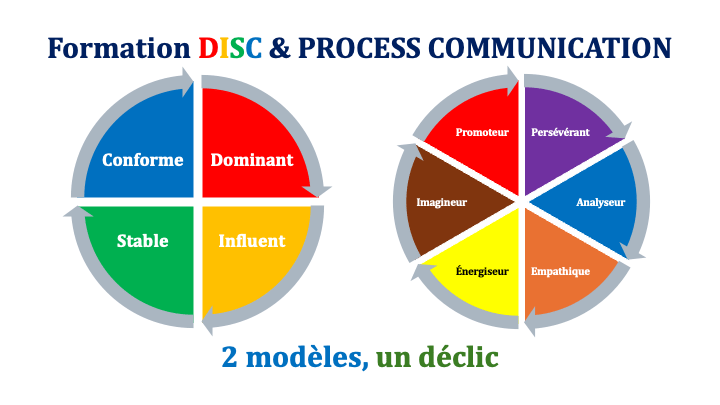 Formation DISC & PROCESS COMMUNICATION

Conforme

Dominant

Stable

Influent

Promoteur

Persévérant

Imagineur

Analyseur

Énergiseur

Empathique

2 modèles, un déclic